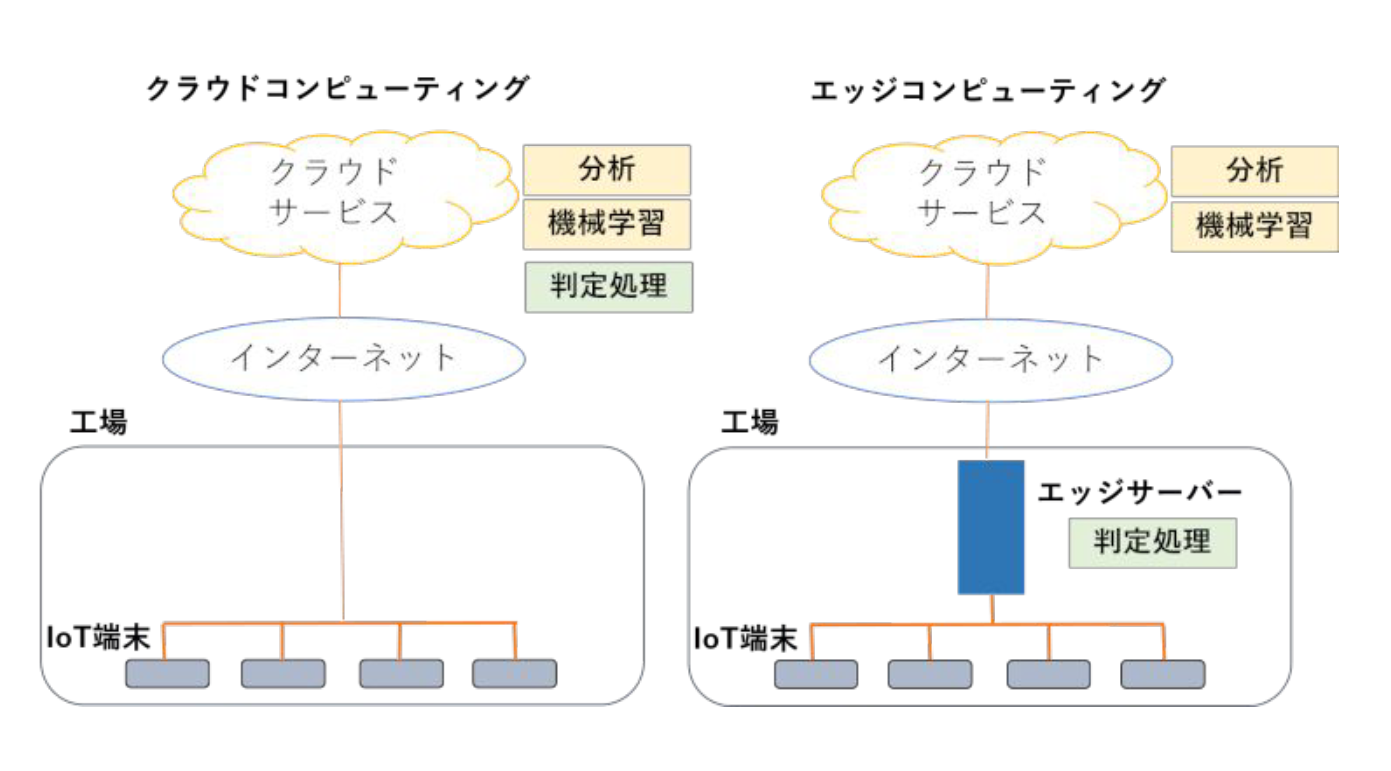 クラウドコンピューティング

クラウド
サービス

分析

機械学習

判定処理

インターネット

工場

IoT端末

エッジコンピューティング

クラウド
サービス

分析

機械学習

インターネット

工場

エッジサーバー

判定処理

IoT端末